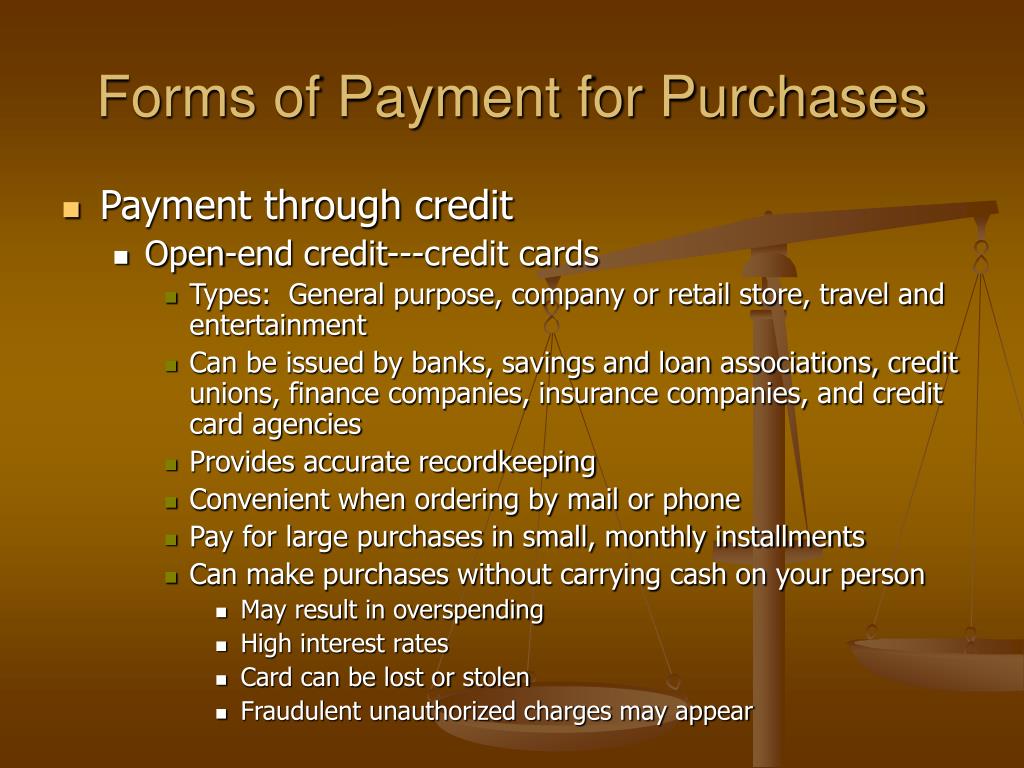 Forms of Payment for Purchases

- Payment through credit
  - Open-end credit---credit cards
    - Types: General purpose, company or retail store, travel and entertainment
    - Can be issued by banks, savings and loan associations, credit unions, finance companies, insurance companies, and credit card agencies
    - Provides accurate recordkeeping
    - Convenient when ordering by mail or phone
    - Pay for large purchases in small, monthly installments
    - Can make purchases without carrying cash on your person
      - May result in overspending
      - High interest rates
      - Card can be lost or stolen
      - Fraudulent unauthorized charges may appear